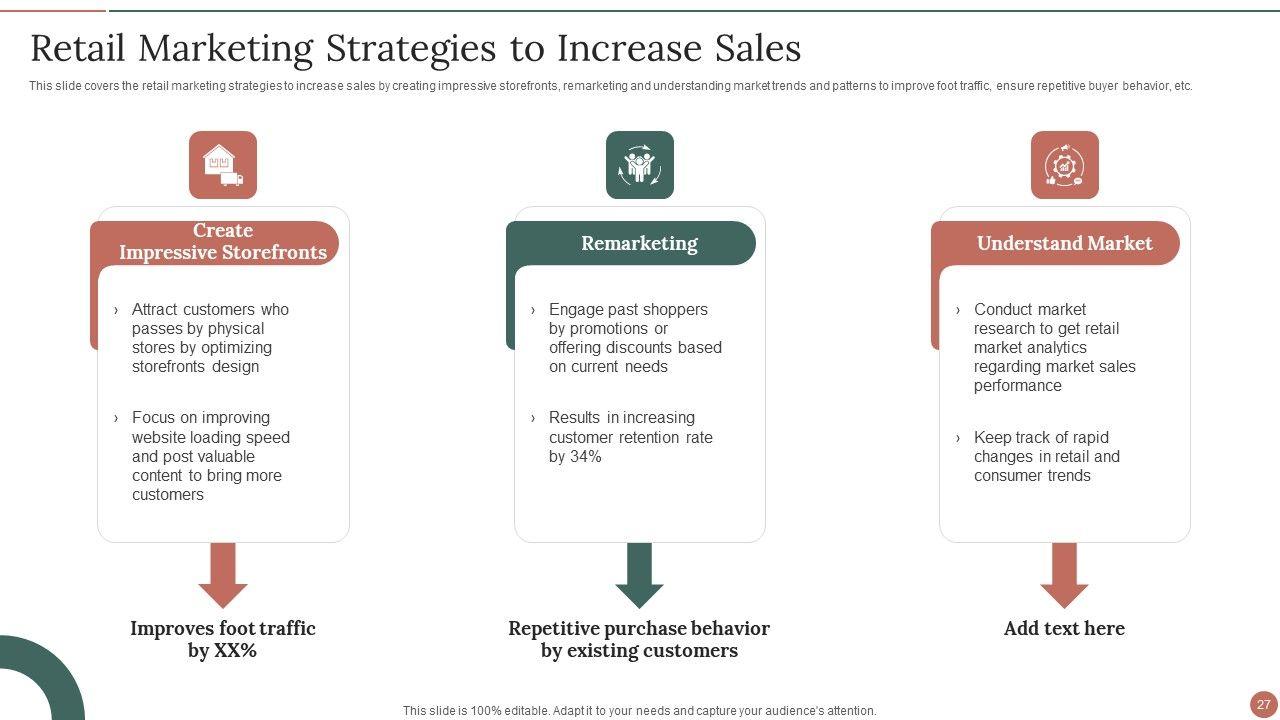 Retail Marketing Strategies to Increase Sales

This slide covers the retail marketing strategies to increase sales by creating impressive storefronts, remarketing and understanding market trends and patterns to improve foot traffic, ensure repetitive buyer behavior, etc.

Create Impressive Storefronts

› Attract customers who passes by physical stores by optimizing storefronts design

› Focus on improving website loading speed and post valuable content to bring more customers

Improves foot traffic by XX%

Remarketing

› Engage past shoppers by promotions or offering discounts based on current needs

› Results in increasing customer retention rate by 34%

Repetitive purchase behavior by existing customers

Understand Market

› Conduct market research to get retail market analytics regarding market sales performance

› Keep track of rapid changes in retail and consumer trends

Add text here

This slide is 100% editable. Adapt it to your needs and capture your audience's attention.

27